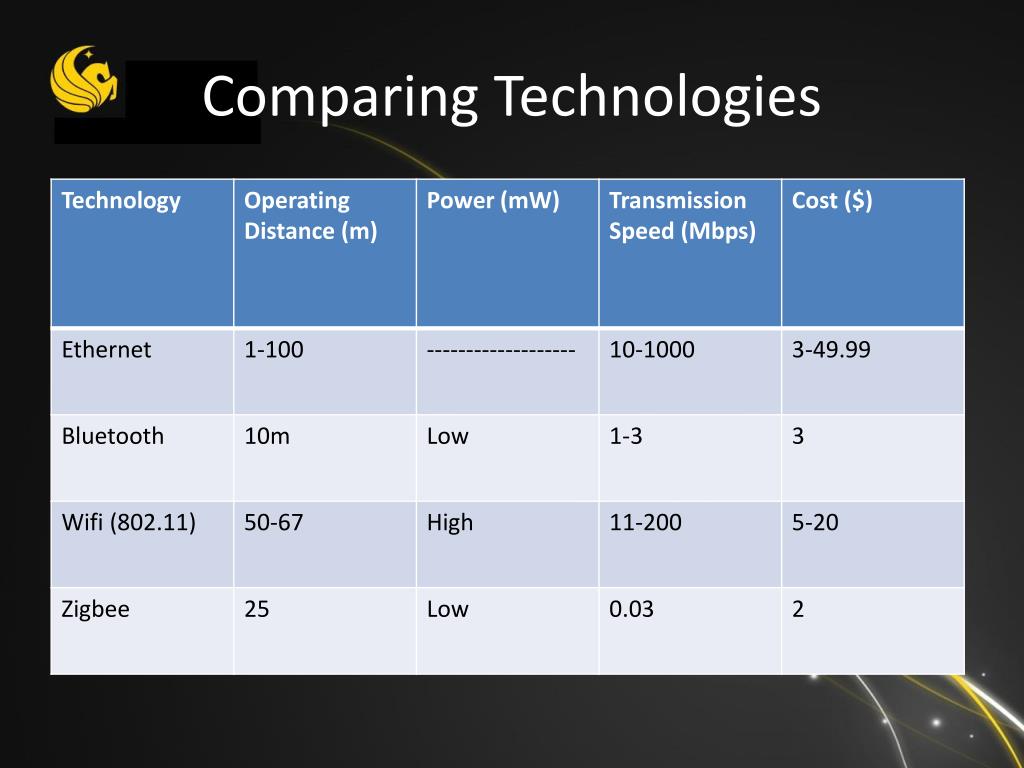 Comparing Technologies

| Technology | Operating Distance (m) | Power (mW) | Transmission Speed (Mbps) | Cost ($) |
|---|---|---|---|---|
| Ethernet | 1-100 | ------------------- | 10-1000 | 3-49.99 |
| Bluetooth | 10m | Low | 1-3 | 3 |
| Wifi (802.11) | 50-67 | High | 11-200 | 5-20 |
| Zigbee | 25 | Low | 0.03 | 2 |